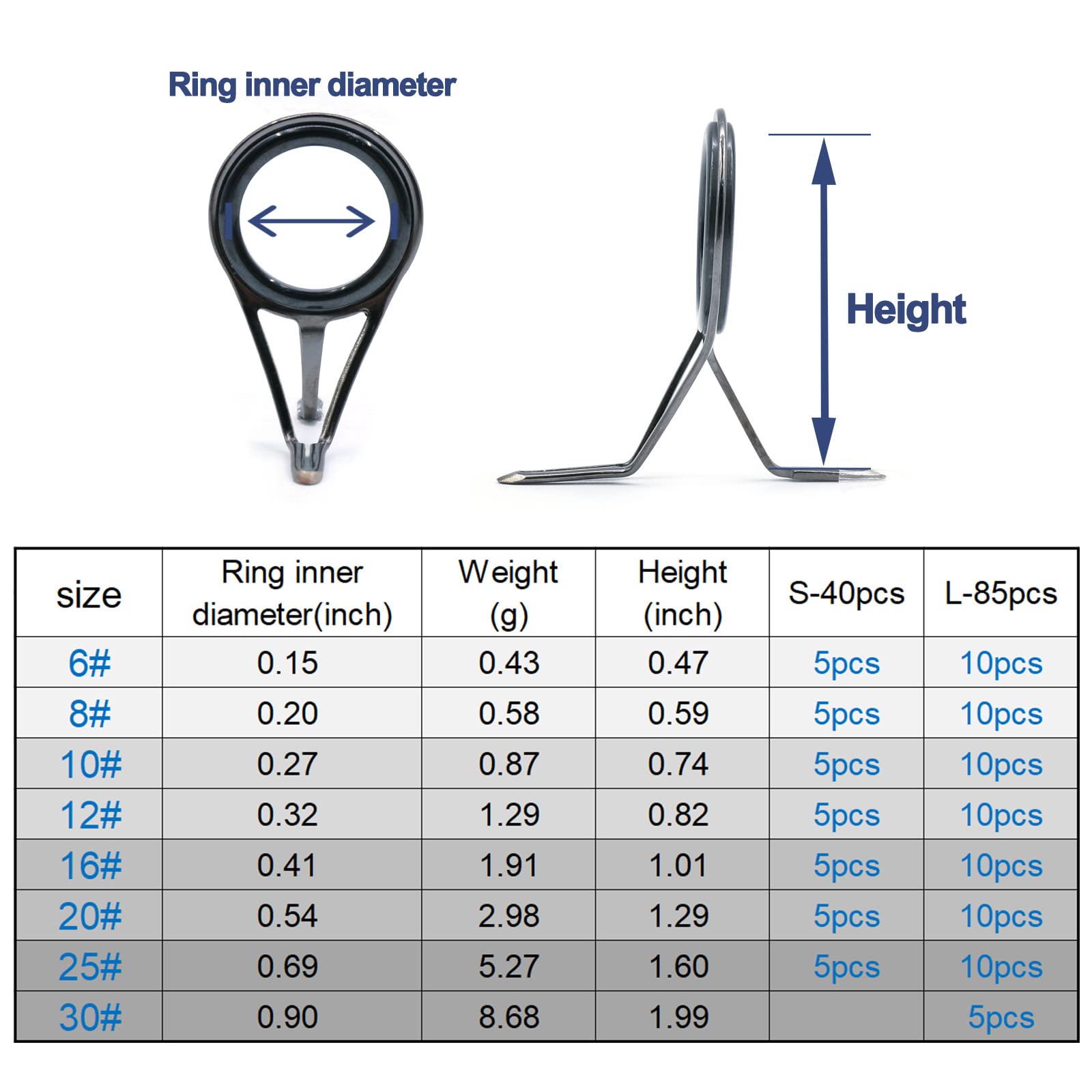 Ring inner diameter

Height

| size | Ring inner diameter(inch) | Weight (g) | Height (inch) | S-40pcs | L-85pcs |
|---|---|---|---|---|---|
| 6# | 0.15 | 0.43 | 0.47 | 5pcs | 10pcs |
| 8# | 0.20 | 0.58 | 0.59 | 5pcs | 10pcs |
| 10# | 0.27 | 0.87 | 0.74 | 5pcs | 10pcs |
| 12# | 0.32 | 1.29 | 0.82 | 5pcs | 10pcs |
| 16# | 0.41 | 1.91 | 1.01 | 5pcs | 10pcs |
| 20# | 0.54 | 2.98 | 1.29 | 5pcs | 10pcs |
| 25# | 0.69 | 5.27 | 1.60 | 5pcs | 10pcs |
| 30# | 0.90 | 8.68 | 1.99 | | 5pcs |